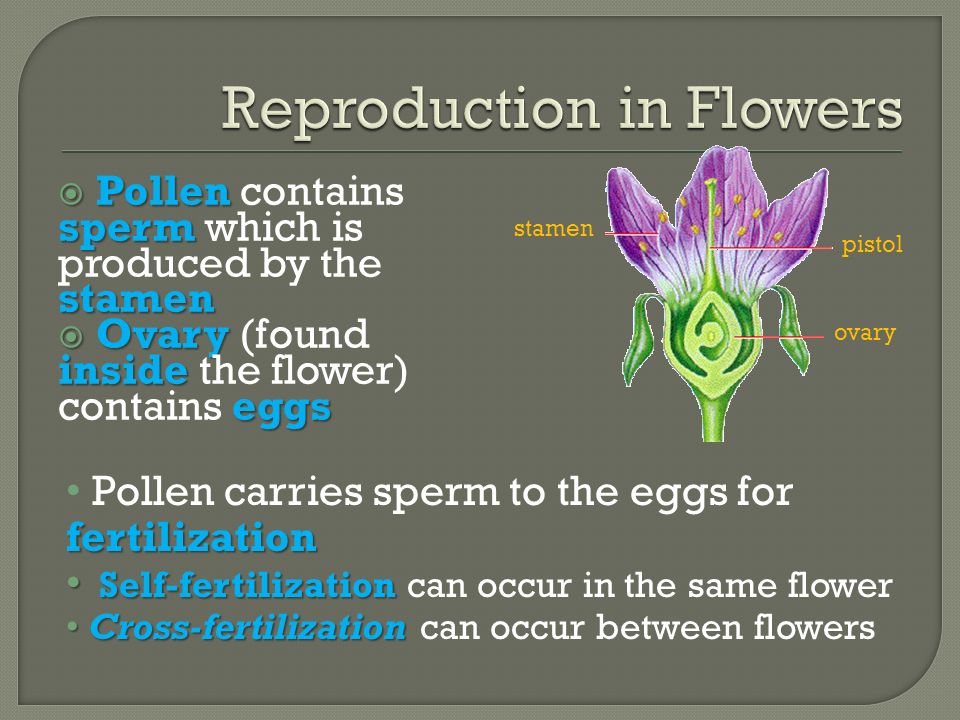 Reproduction in Flowers

Pollen contains sperm which is produced by the stamen

Ovary (found inside the flower) contains eggs

stamen

pistol

ovary

• Pollen carries sperm to the eggs for fertilization

• Self-fertilization can occur in the same flower

• Cross-fertilization can occur between flowers